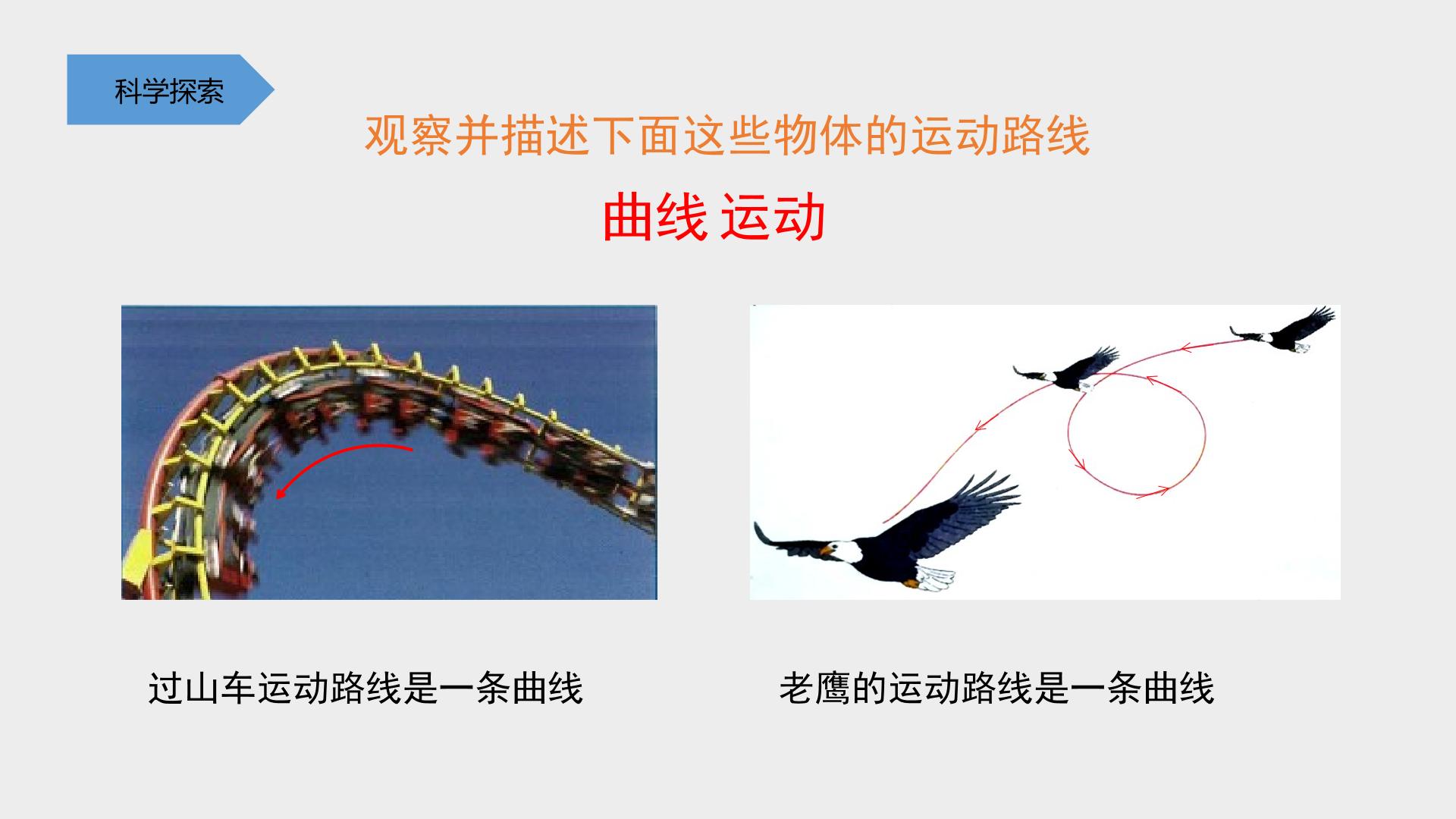 科学探索

观察并描述下面这些物体的运动路线

曲线 运动

过山车运动路线是一条曲线

老鹰的运动路线是一条曲线